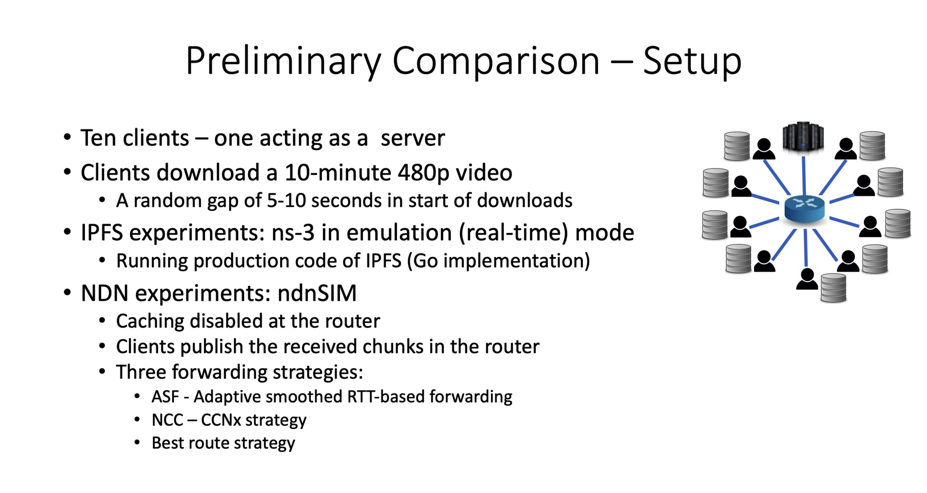 Preliminary Comparison – Setup

• Ten clients – one acting as a server
• Clients download a 10-minute 480p video
  • A random gap of 5-10 seconds in start of downloads
• IPFS experiments: ns-3 in emulation (real-time) mode
  • Running production code of IPFS (Go implementation)
• NDN experiments: ndnSIM
  • Caching disabled at the router
  • Clients publish the received chunks in the router
  • Three forwarding strategies:
    • ASF - Adaptive smoothed RTT-based forwarding
    • NCC – CCNx strategy
    • Best route strategy